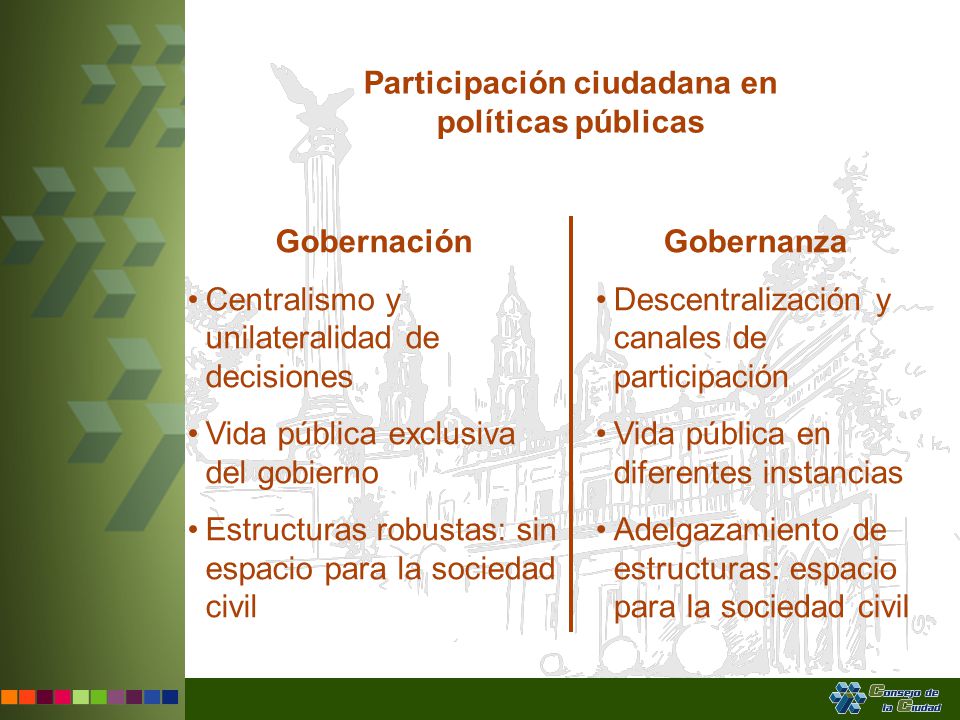 Participación ciudadana en políticas públicas

Gobernación

• Centralismo y unilateralidad de decisiones

• Vida pública exclusiva del gobierno

• Estructuras robustas: sin espacio para la sociedad civil

Gobernanza

• Descentralización y canales de participación

• Vida pública en diferentes instancias

• Adelgazamiento de estructuras: espacio para la sociedad civil

Consejo de la Ciudad